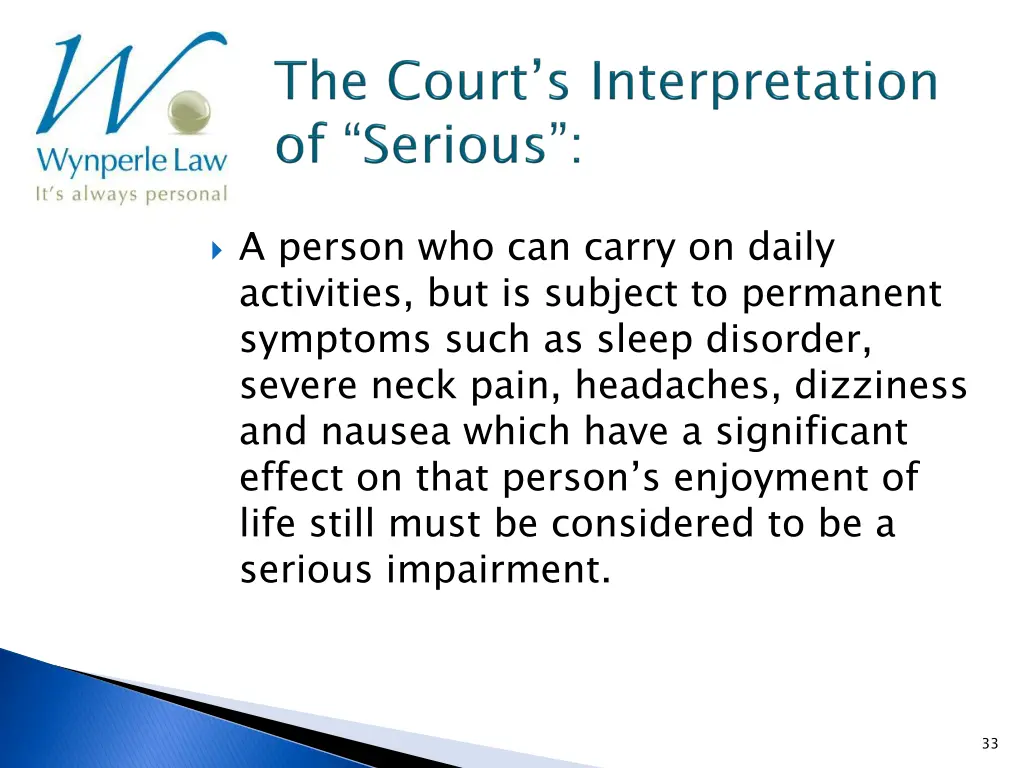 W
Wynperle Law
It's always personal

The Court's Interpretation of "Serious":

A person who can carry on daily activities, but is subject to permanent symptoms such as sleep disorder, severe neck pain, headaches, dizziness and nausea which have a significant effect on that person's enjoyment of life still must be considered to be a serious impairment.

33